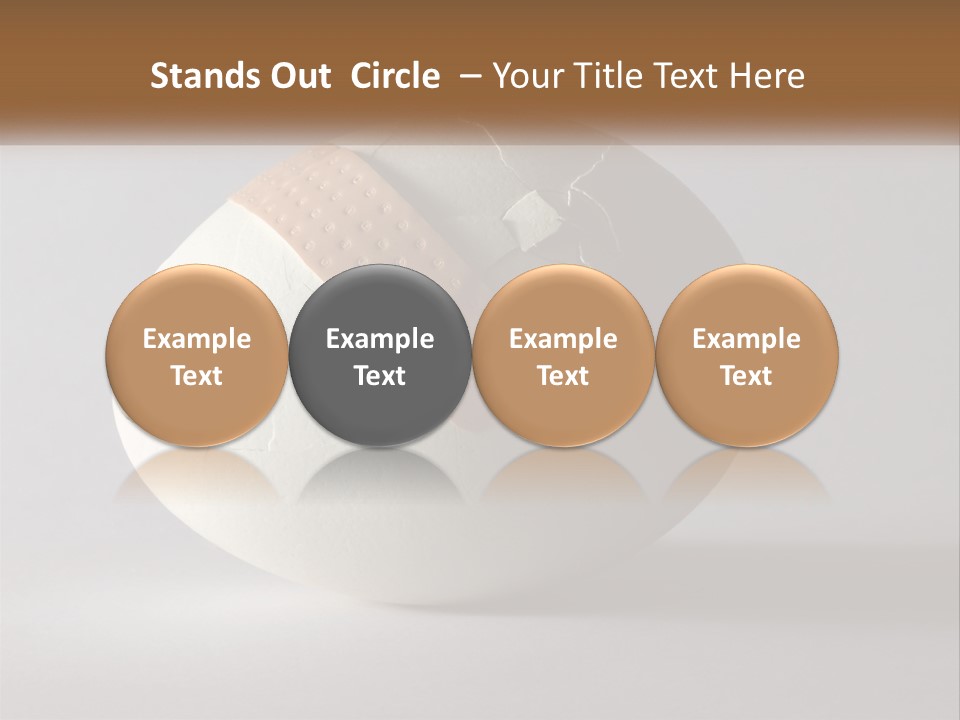 Stands Out  Circle  – Your Title Text Here

Example Text

Example Text

Example Text

Example Text